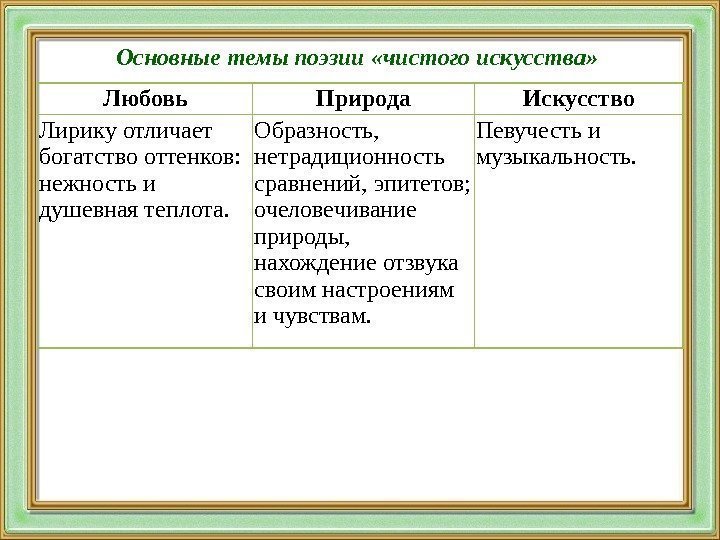 Основные темы поэзии «чистого искусства»

| Любовь | Природа | Искусство |
|---|---|---|
| Лирику отличает богатство оттенков: нежность и душевная теплота. | Образность, нетрадиционность сравнений, эпитетов; очеловечивание природы, нахождение отзвука своим настроениям и чувствам. | Певучесть и музыкальность. |